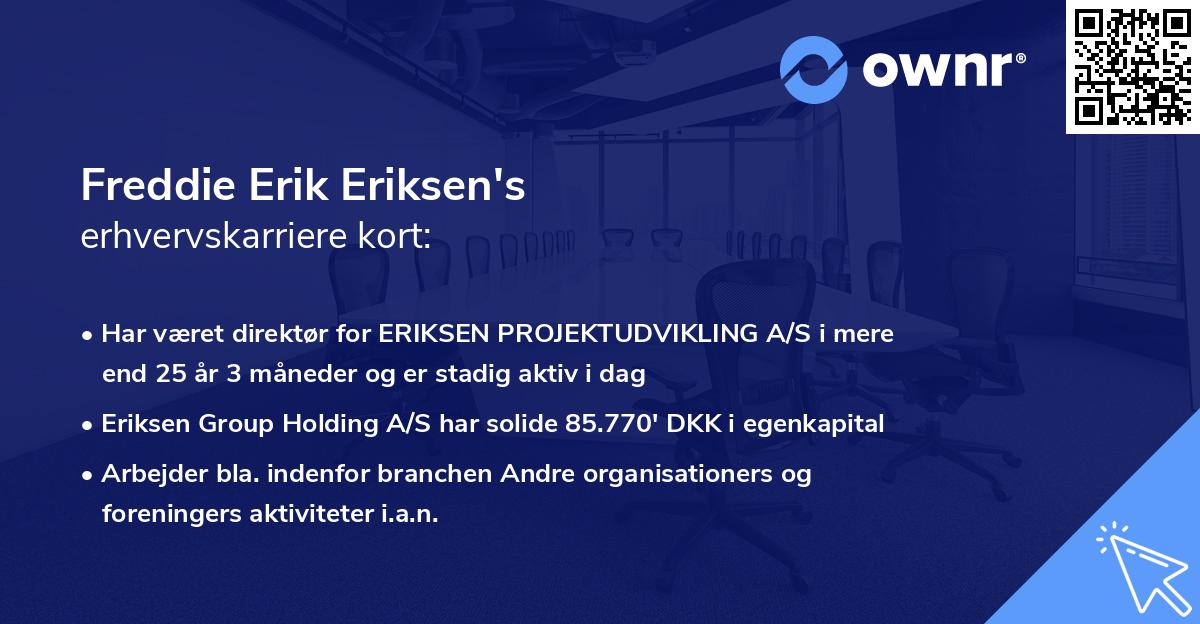 ownr®

Freddie Erik Eriksen's
erhvervskarriere kort:

• Har været direktør for ERIKSEN PROJEKTUDVIKLING A/S i mere end 25 år 3 måneder og er stadig aktiv i dag

• Eriksen Group Holding A/S har solide 85.770' DKK i egenkapital

• Arbejder bla. indenfor branchen Andre organisationers og foreningers aktiviteter i.a.n.